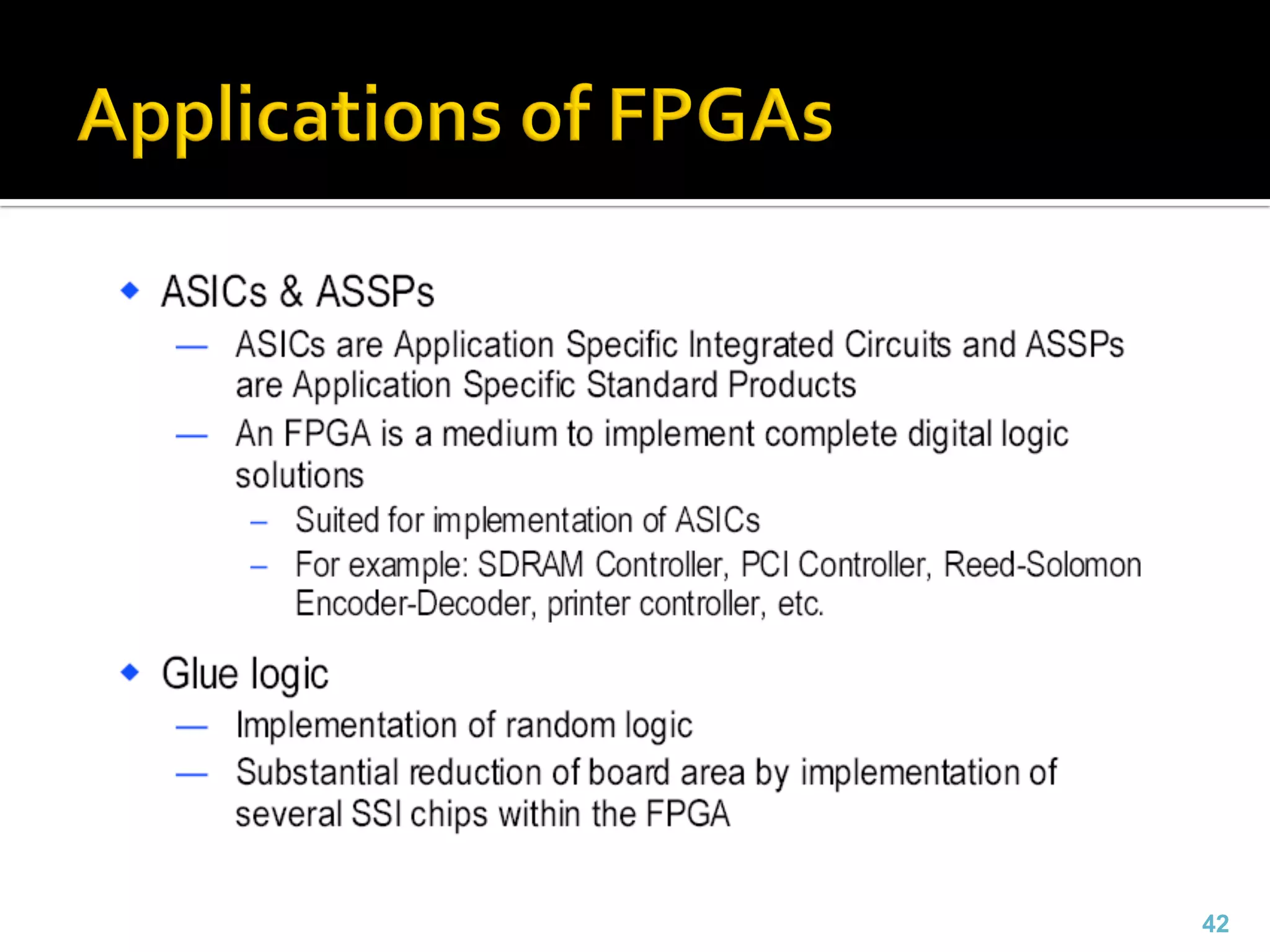 Applications of FPGAs

◆ ASICs & ASSPs

— ASICs are Application Specific Integrated Circuits and ASSPs are Application Specific Standard Products

— An FPGA is a medium to implement complete digital logic solutions

– Suited for implementation of ASICs

– For example: SDRAM Controller, PCI Controller, Reed-Solomon Encoder-Decoder, printer controller, etc.

◆ Glue logic

— Implementation of random logic

— Substantial reduction of board area by implementation of several SSI chips within the FPGA

42